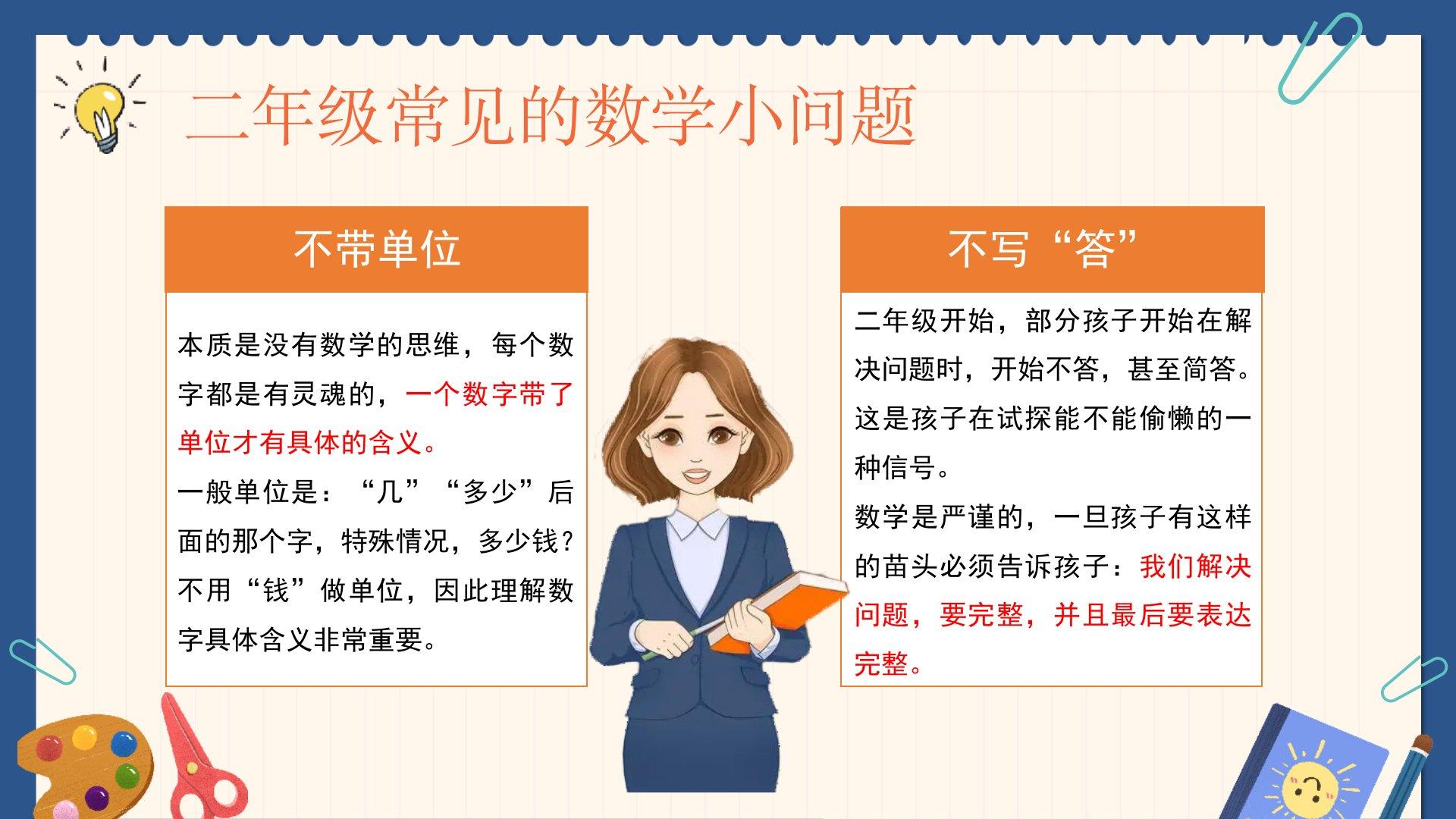 二年级常见的数学小问题

不带单位

本质是没有数学的思维，每个数字都是有灵魂的，一个数字带了单位才有具体的含义。
一般单位是：“几”“多少”后面的那个字，特殊情况，多少钱？不用“钱”做单位，因此理解数字具体含义非常重要。

不写“答”

二年级开始，部分孩子开始在解决问题时，开始不答，甚至简答。这是孩子在试探能不能偷懒的一种信号。
数学是严谨的，一旦孩子有这样的苗头必须告诉孩子：我们解决问题，要完整，并且最后要表达完整。